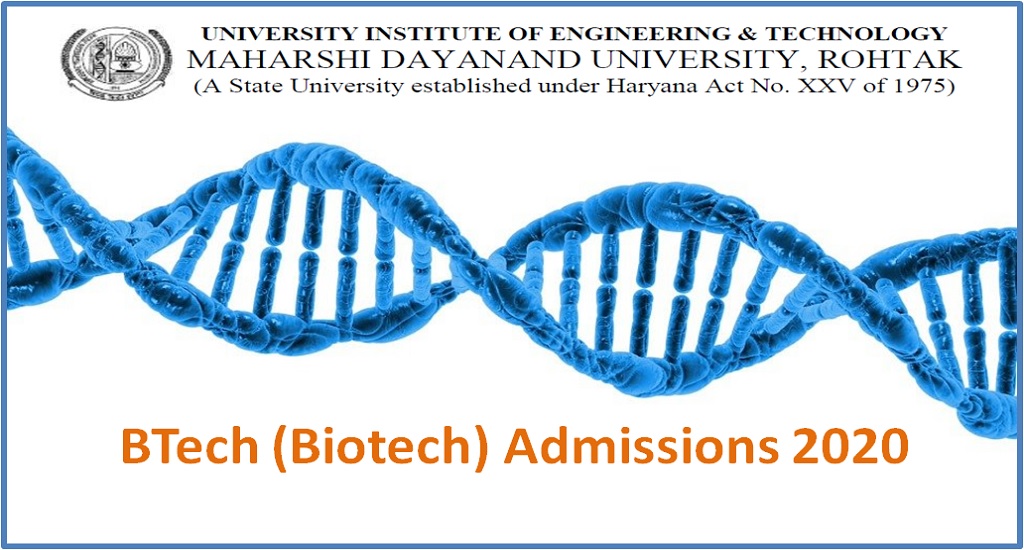 UNIVERSITY INSTITUTE OF ENGINEERING & TECHNOLOGY
MAHARSHI DAYANAND UNIVERSITY, ROHTAK
(A State University established under Haryana Act No. XXV of 1975)

BTech (Biotech) Admissions 2020